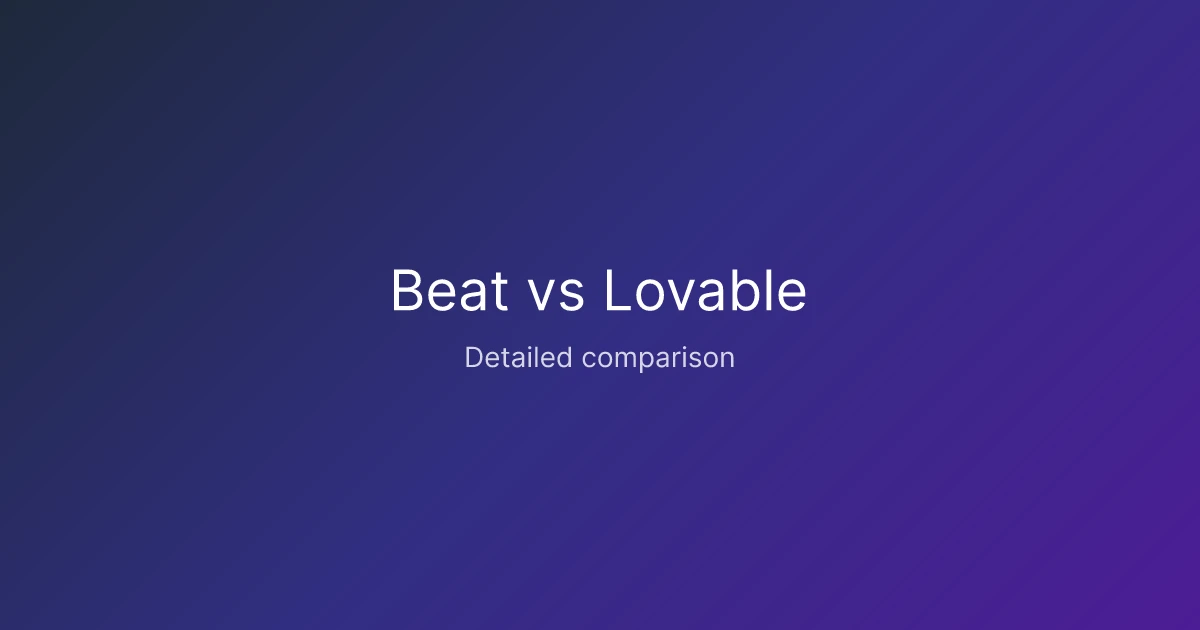 Beat vs Lovable

Detailed comparison